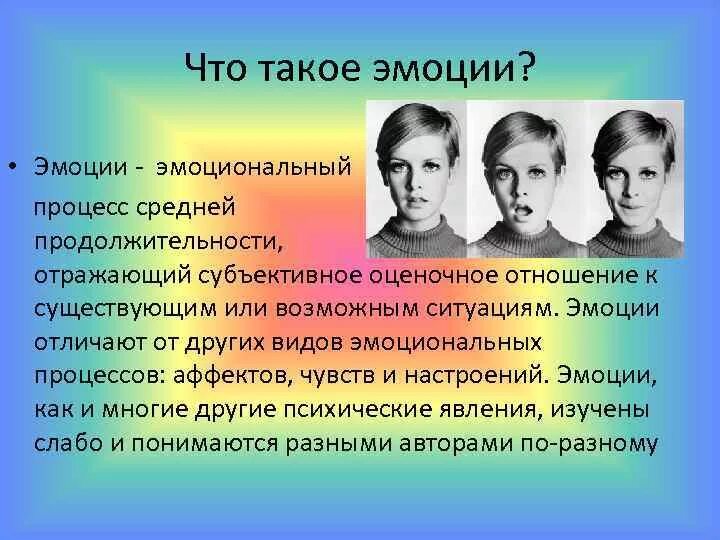 Что такое эмоции?

• Эмоции - эмоциональный процесс средней продолжительности, отражающий субъективное оценочное отношение к существующим или возможным ситуациям. Эмоции отличают от других видов эмоциональных процессов: аффектов, чувств и настроений. Эмоции, как и многие другие психические явления, изучены слабо и понимаются разными авторами по-разному